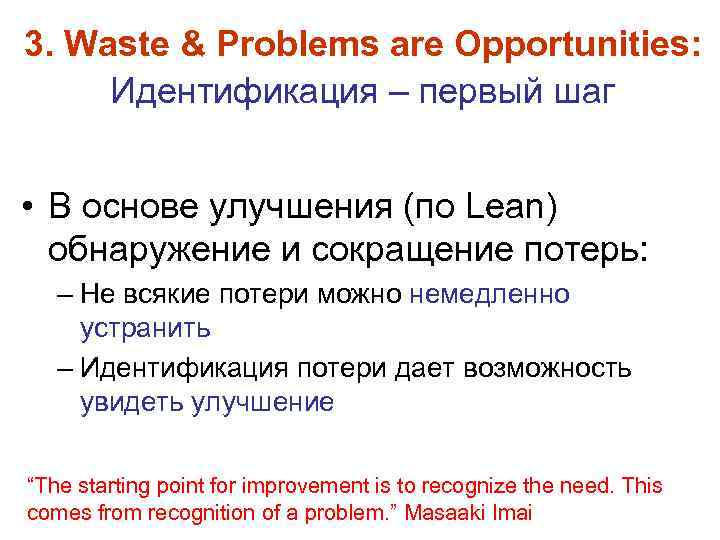 3. Waste & Problems are Opportunities:
Идентификация – первый шаг

• В основе улучшения (по Lean) обнаружение и сокращение потерь:
– Не всякие потери можно немедленно устранить
– Идентификация потери дает возможность увидеть улучшение

“The starting point for improvement is to recognize the need. This comes from recognition of a problem.” Masaaki Imai